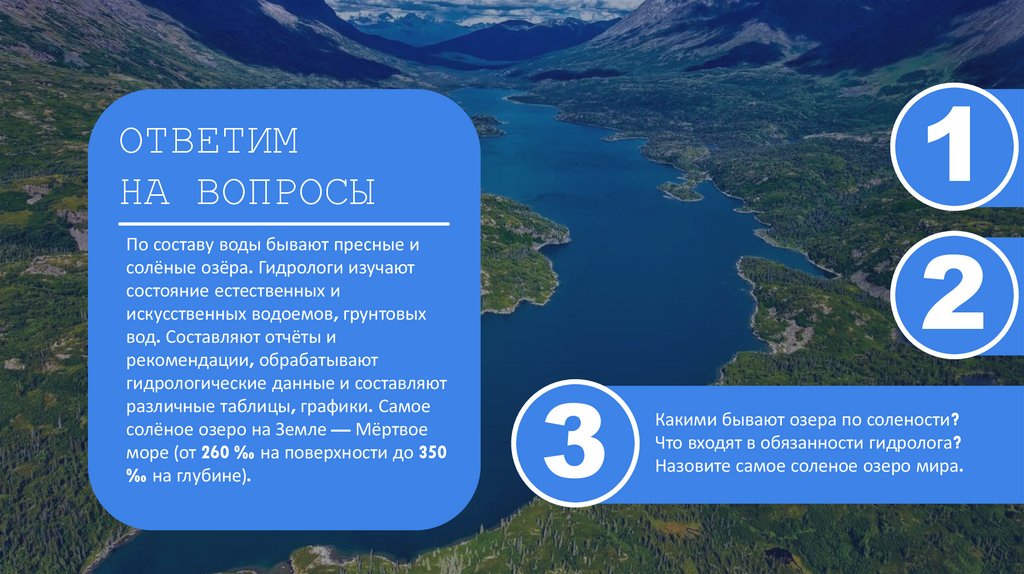 ОТВЕТИМ
НА ВОПРОСЫ

По составу воды бывают пресные и солёные озёра. Гидрологи изучают состояние естественных и искусственных водоемов, грунтовых вод. Составляют отчёты и рекомендации, обрабатывают гидрологические данные и составляют различные таблицы, графики. Самое солёное озеро на Земле — Мёртвое море (от 260 ‰ на поверхности до 350 ‰ на глубине).

1

2

3

Какими бывают озера по солености?
Что входят в обязанности гидролога?
Назовите самое соленое озеро мира.